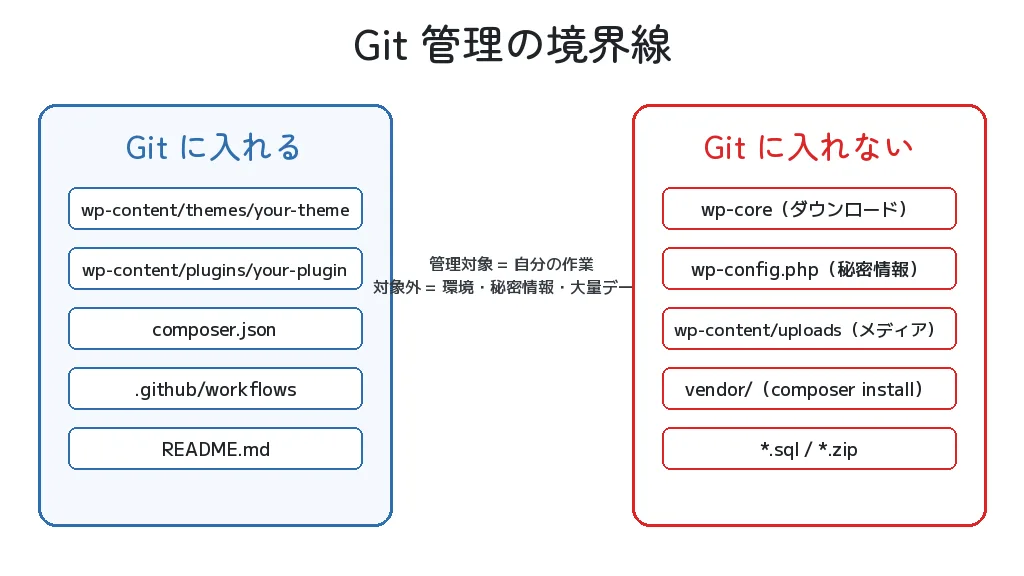 Git 管理の境界線

Git に入れる

wp-content/themes/your-theme

wp-content/plugins/your-plugin

composer.json

.github/workflows

README.md

管理対象 = 自分の作業
対象外 = 環境・秘密情報・大量デー

Git に入れない

wp-core（ダウンロード）

wp-config.php（秘密情報）

wp-content/uploads（メディア）

vendor/（composer install）

*.sql / *.zip